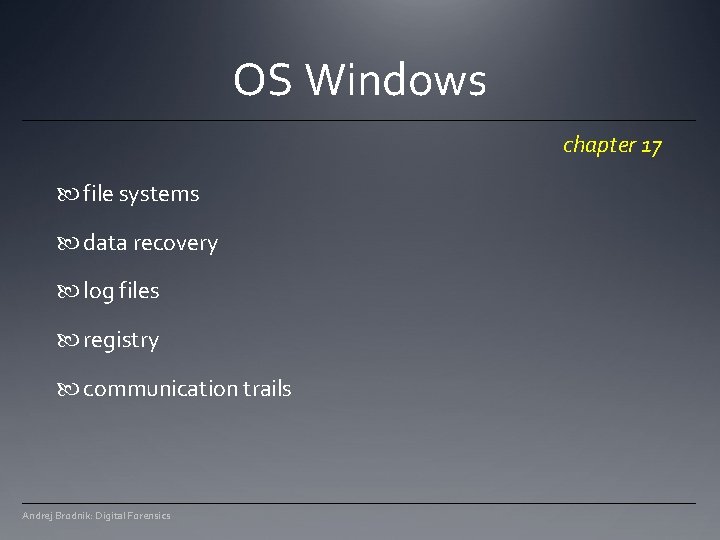 OS Windows

chapter 17

file systems

data recovery

log files

registry

communication trails

Andrej Brodnik: Digital Forensics